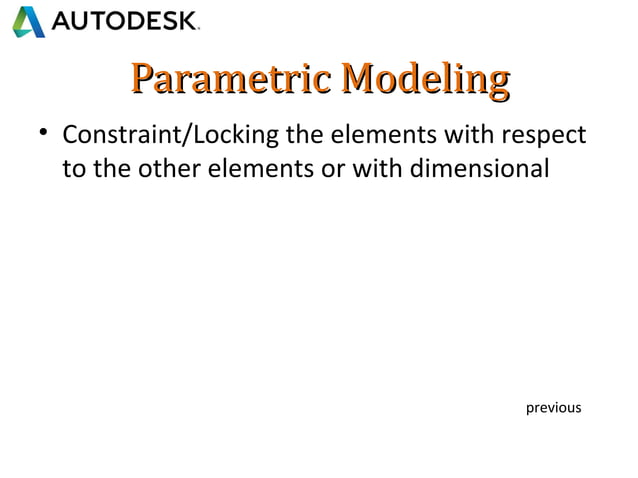 AUTODESK.

Parametric Modeling

• Constraint/Locking the elements with respect to the other elements or with dimensional

previous